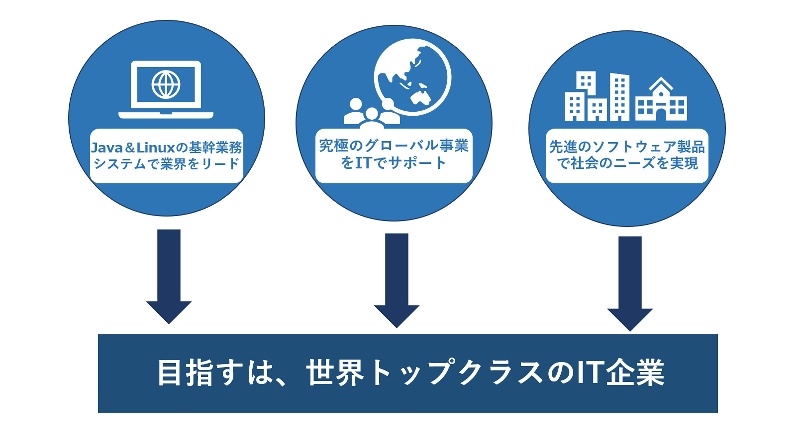 Java＆Linuxの基幹業務システムで業界をリード

究極のグローバル事業をITでサポート

先進のソフトウェア製品で社会のニーズを実現

目指すは、世界トップクラスのIT企業